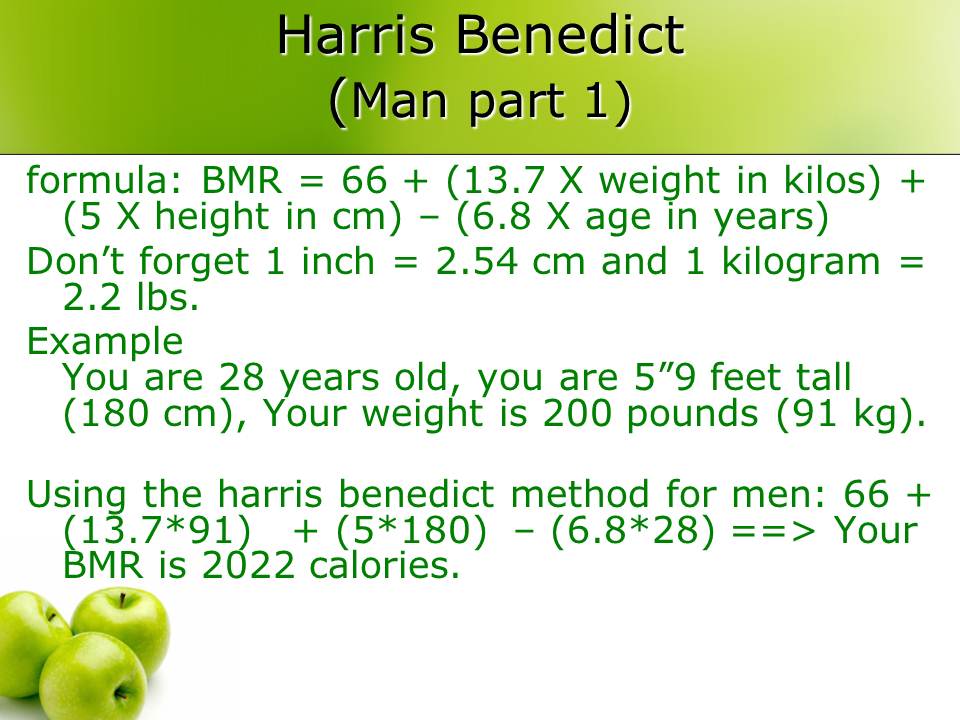 Harris Benedict
(Man part 1)

formula: BMR = 66 + (13.7 X weight in kilos) + (5 X height in cm) – (6.8 X age in years)

Don’t forget 1 inch = 2.54 cm and 1 kilogram = 2.2 lbs.

Example
You are 28 years old, you are 5”9 feet tall (180 cm), Your weight is 200 pounds (91 kg).

Using the harris benedict method for men: 66 + (13.7*91) + (5*180) – (6.8*28) ==> Your BMR is 2022 calories.